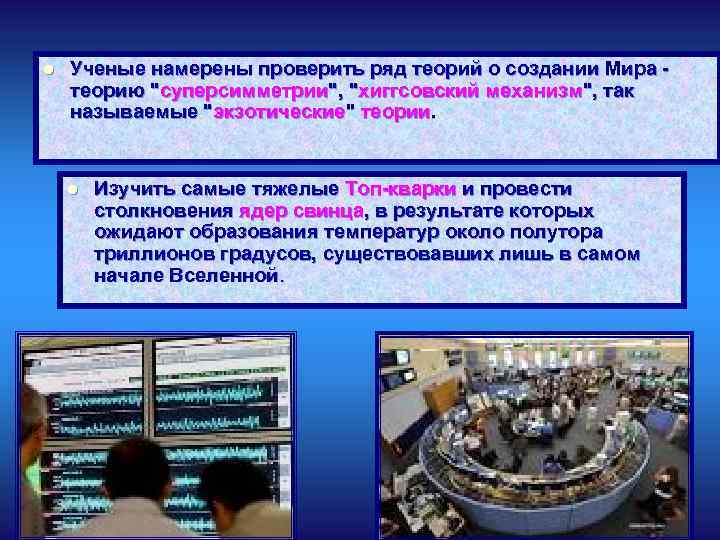 Ученые намерены проверить ряд теорий о создании Мира - теорию "суперсимметрии", "хиггсовский механизм", так называемые "экзотические" теории.

Изучить самые тяжелые Топ-кварки и провести столкновения ядер свинца, в результате которых ожидают образования температур около полутора триллионов градусов, существовавших лишь в самом начале Вселенной.